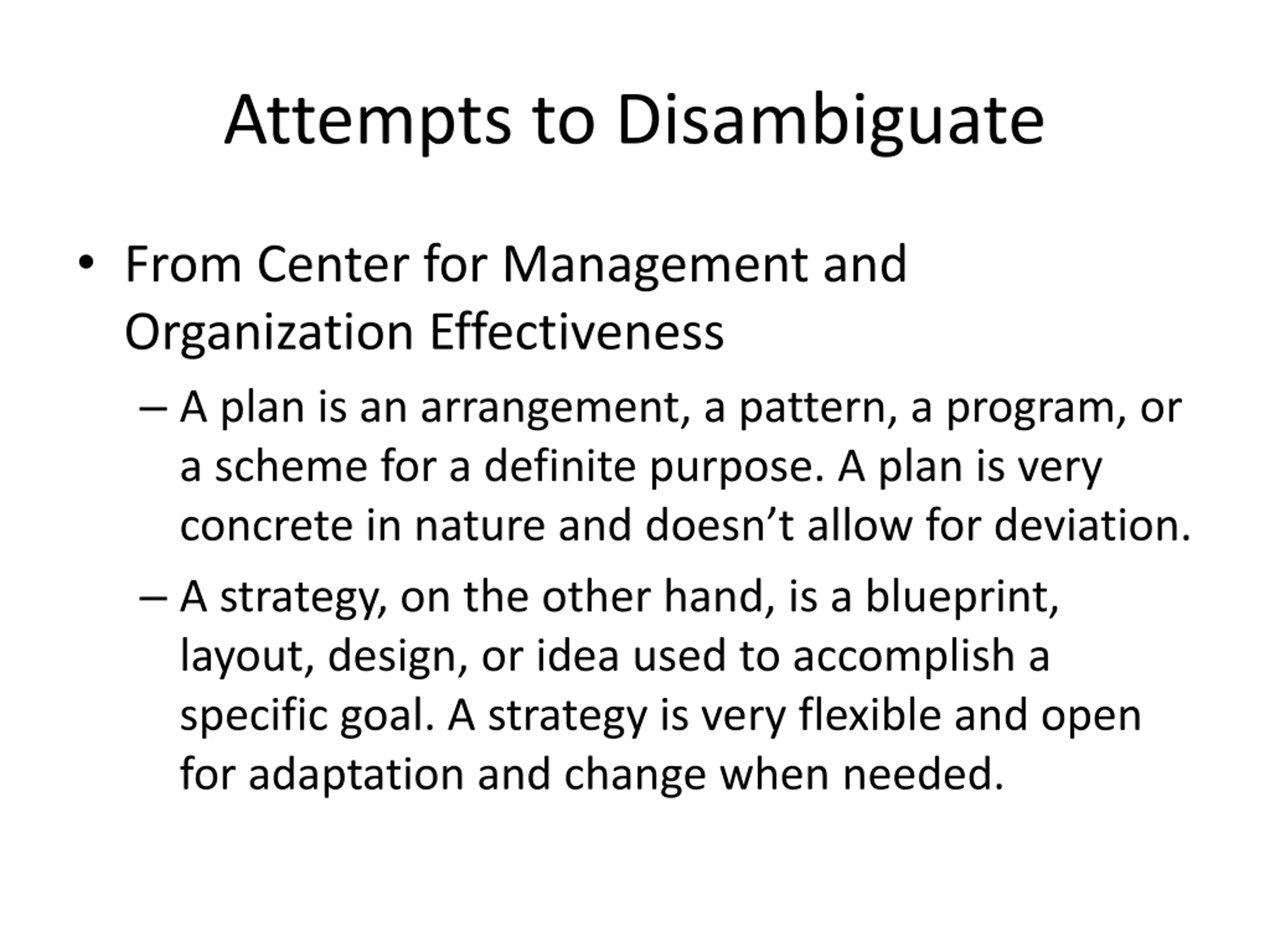 Attempts to Disambiguate

• From Center for Management and Organization Effectiveness

– A plan is an arrangement, a pattern, a program, or a scheme for a definite purpose. A plan is very concrete in nature and doesn’t allow for deviation.

– A strategy, on the other hand, is a blueprint, layout, design, or idea used to accomplish a specific goal. A strategy is very flexible and open for adaptation and change when needed.